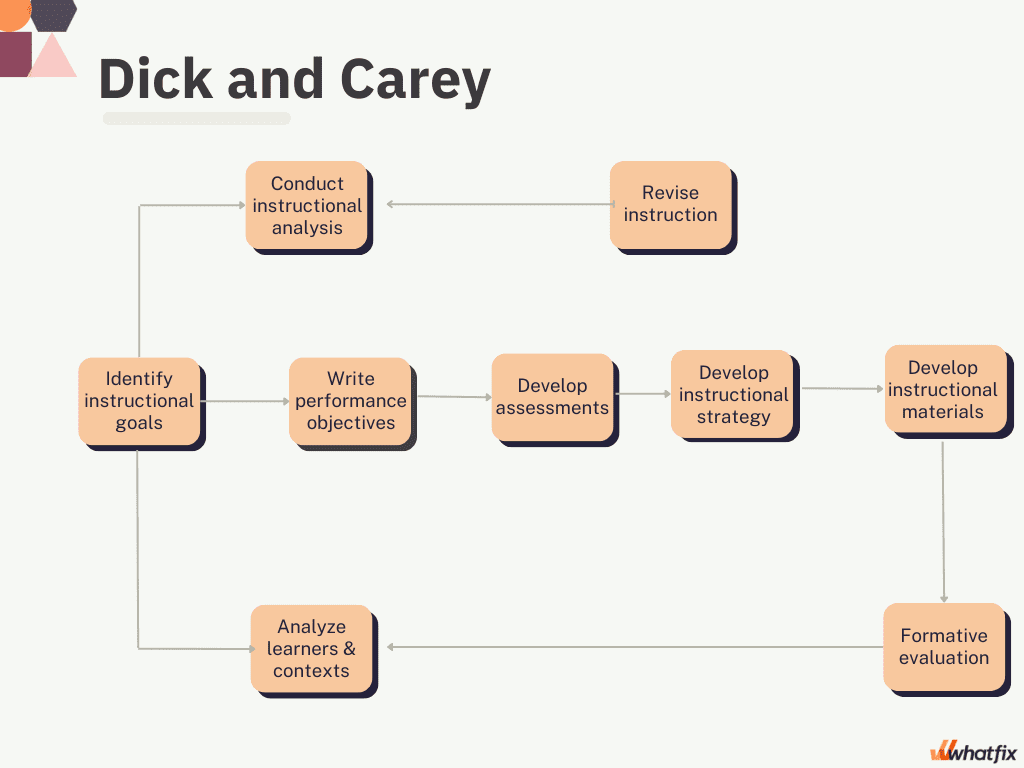 Dick and Carey

Conduct instructional analysis

Revise instruction

Identify instructional goals

Write performance objectives

Develop assessments

Develop instructional strategy

Develop instructional materials

Analyze learners & contexts

Formative evaluation

whatfix